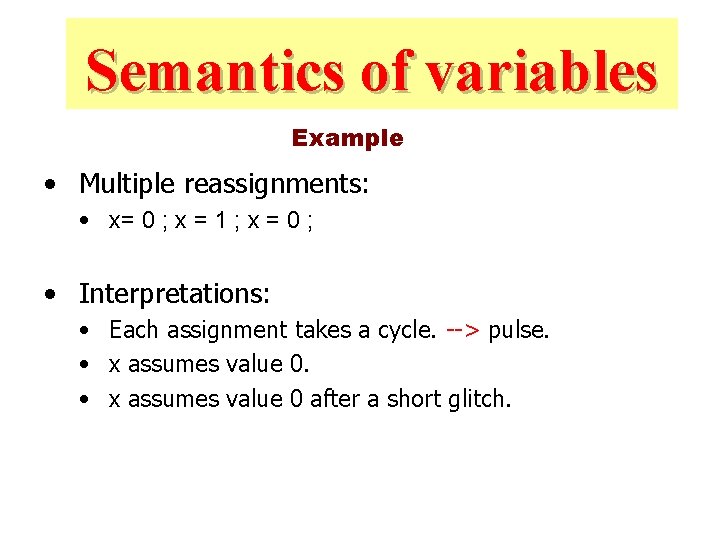 Semantics of variables

Example

• Multiple reassignments:
  • x= 0 ; x = 1 ; x = 0 ;

• Interpretations:
  • Each assignment takes a cycle. --> pulse.
  • x assumes value 0.
  • x assumes value 0 after a short glitch.